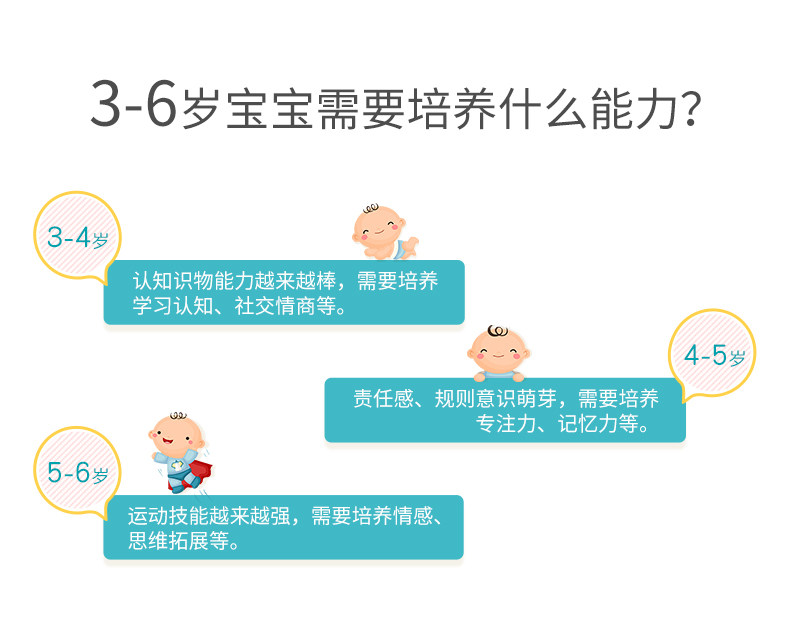 3-6岁宝宝需要培养什么能力?

3-4岁

认知识物能力越来越棒，需要培养学习认知、社交情商等。

4-5岁

责任感、规则意识萌芽，需要培养专注力、记忆力等。

5-6岁

运动技能越来越强，需要培养情感、思维拓展等。